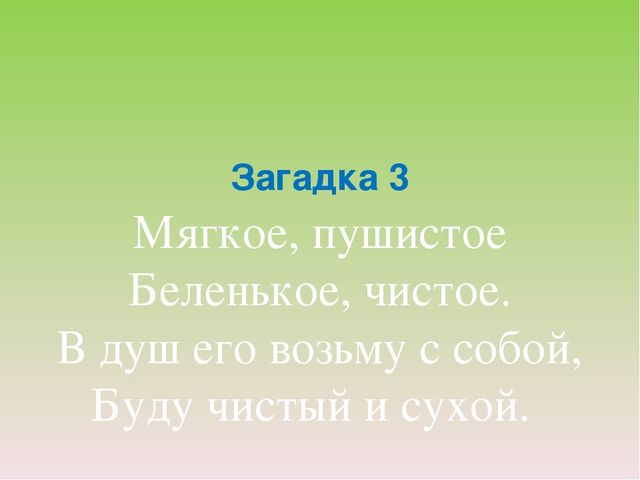 Загадка 3

Мягкое, пушистое
Беленькое, чистое.
В душ его возьму с собой,
Буду чистый и сухой.